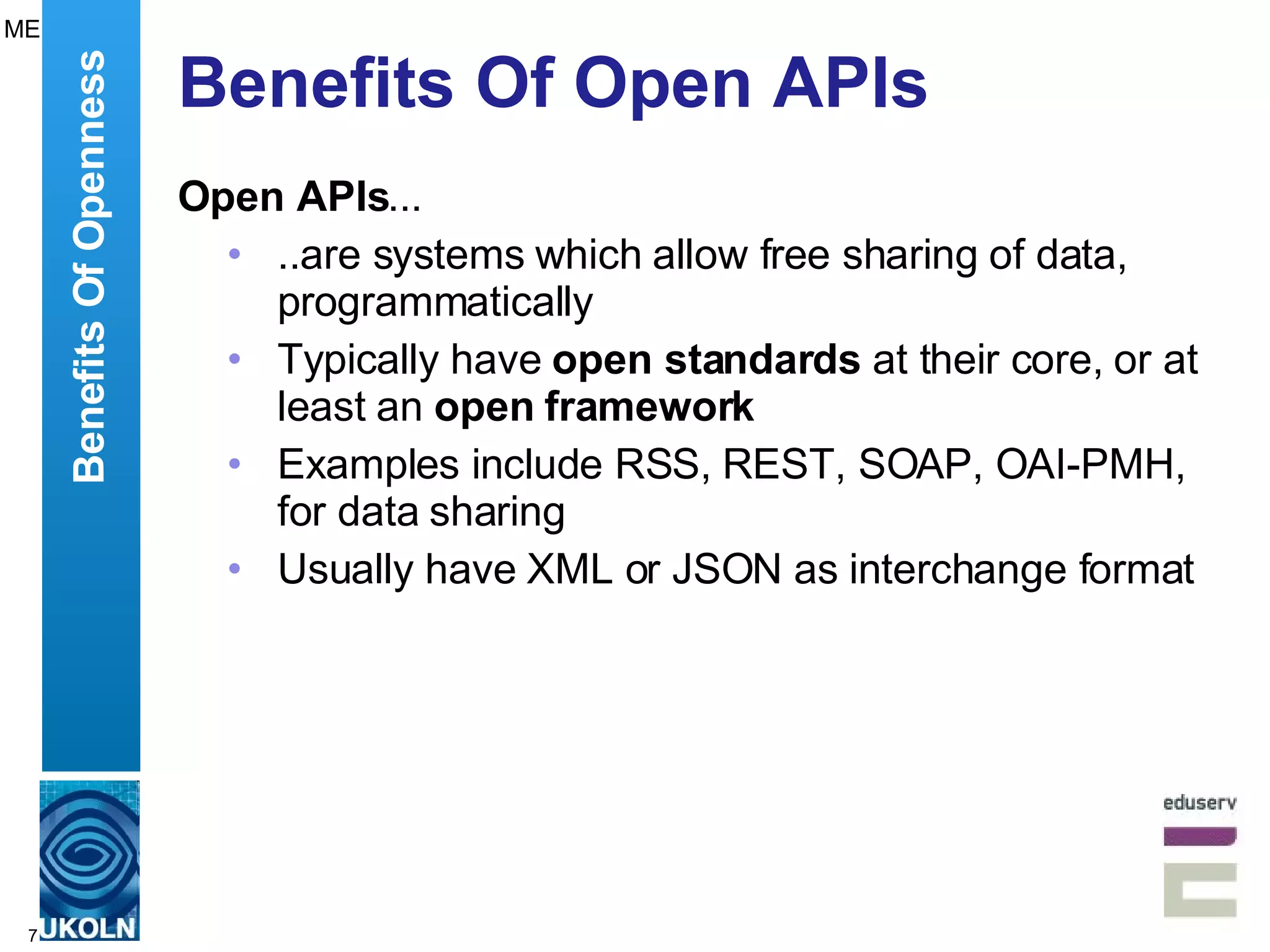 ME

Benefits Of Openness

Benefits Of Open APIs

Open APIs...

• ..are systems which allow free sharing of data, programmatically
• Typically have open standards at their core, or at least an open framework
• Examples include RSS, REST, SOAP, OAI-PMH, for data sharing
• Usually have XML or JSON as interchange format

7

UKOLN

eduserv